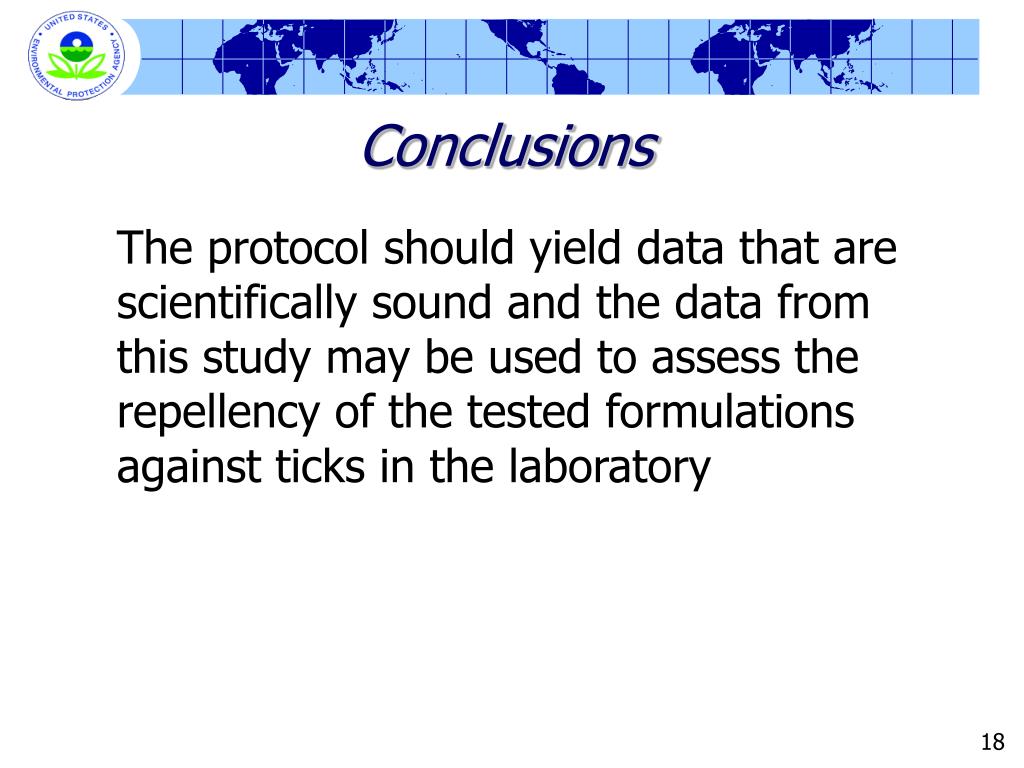 UNITED STATES ENVIRONMENTAL PROTECTION AGENCY

Conclusions

The protocol should yield data that are scientifically sound and the data from this study may be used to assess the repellency of the tested formulations against ticks in the laboratory

18